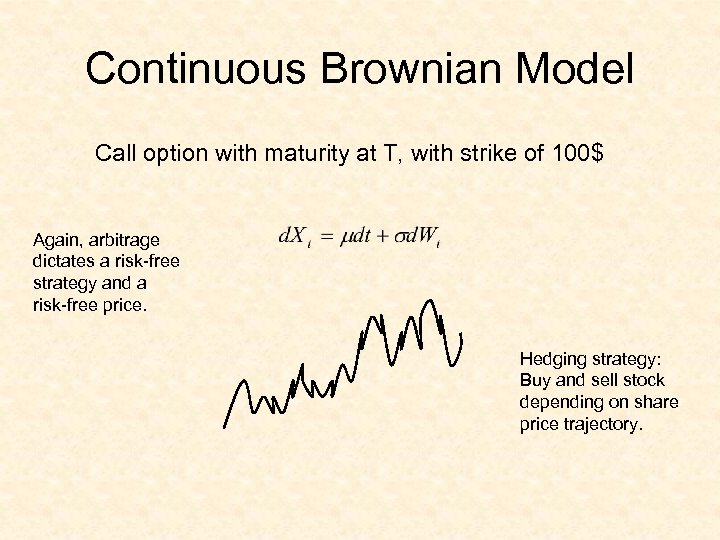 Continuous Brownian Model

Call option with maturity at T, with strike of 100$

Again, arbitrage dictates a risk-free strategy and a risk-free price.

$dX_t = \mu dt + \sigma dW_t$

Hedging strategy: Buy and sell stock depending on share price trajectory.